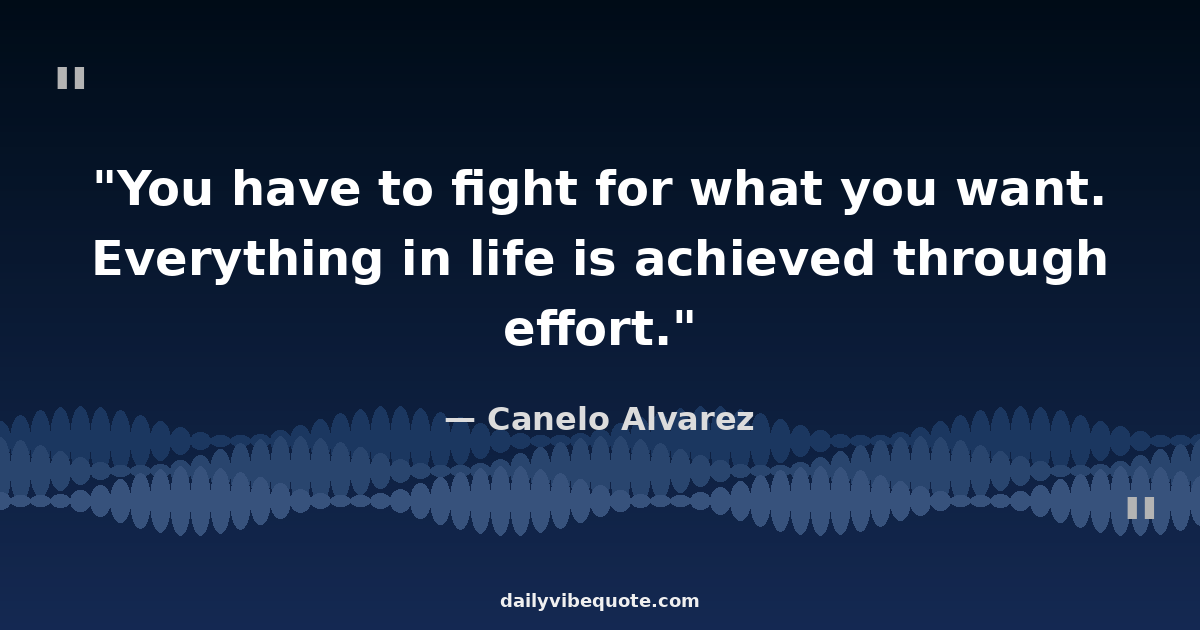 "

"You have to fight for what you want. Everything in life is achieved through effort."

— Canelo Alvarez

"

dailyvibequote.com